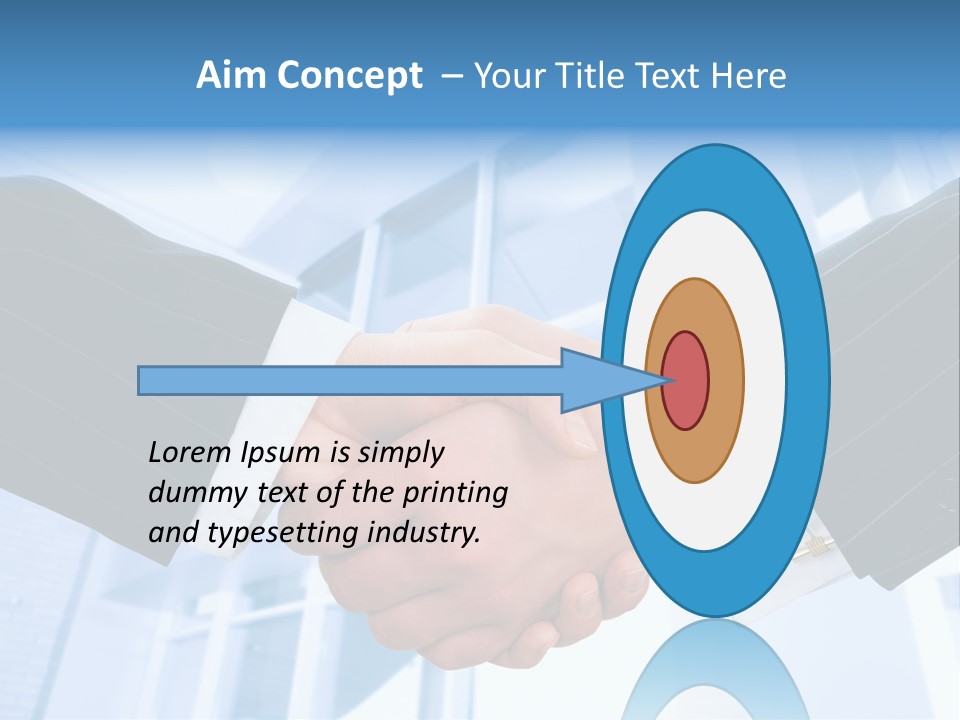 Aim Concept – Your Title Text Here

Lorem Ipsum is simply dummy text of the printing and typesetting industry.